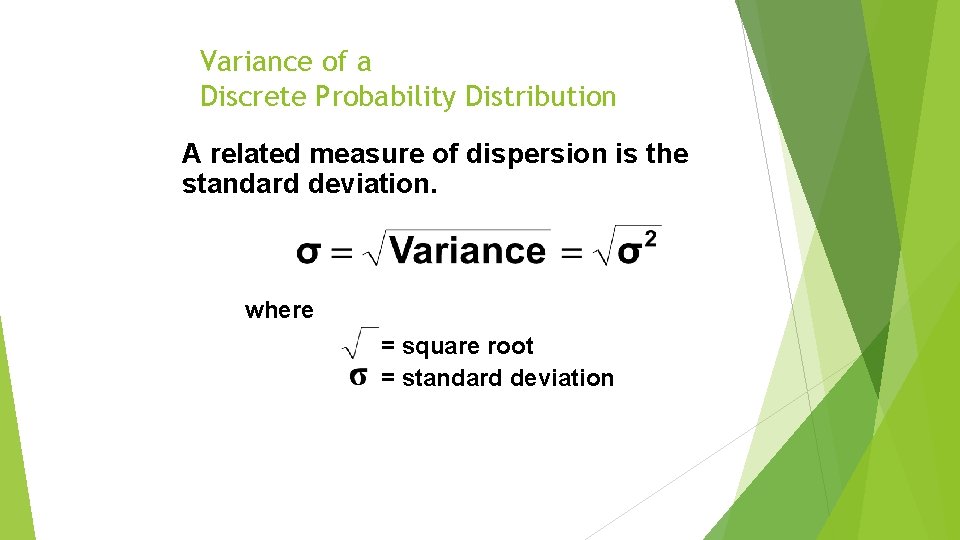 Variance of a
Discrete Probability Distribution

A related measure of dispersion is the standard deviation.

$\sigma = \sqrt{\text{Variance}} = \sqrt{\sigma^2}$

where

$\sqrt{\ }$ = square root
$\sigma$ = standard deviation